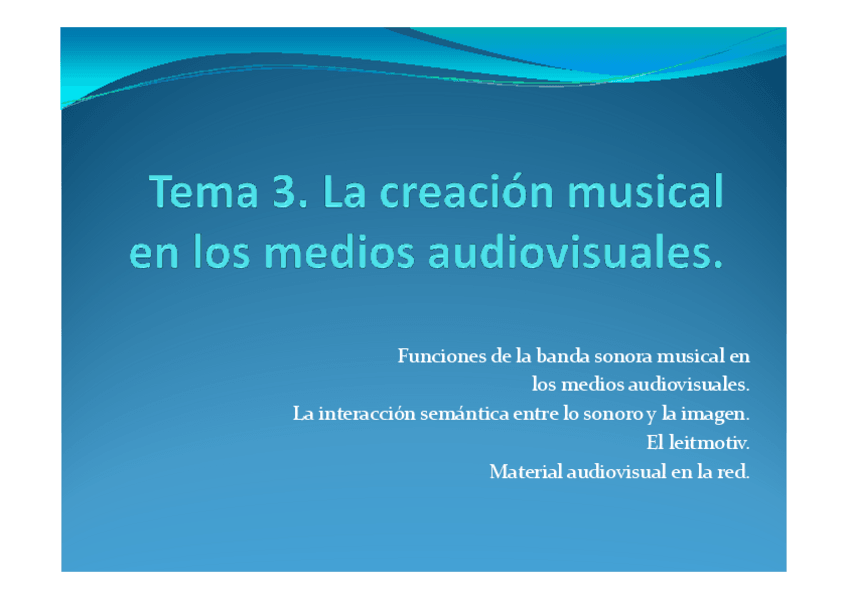 Tema 3. La creación musical en los medios audiovisuales.

Funciones de la banda sonora musical en los medios audiovisuales.
La interacción semántica entre lo sonoro y la imagen.
El leitmotiv.
Material audiovisual en la red.